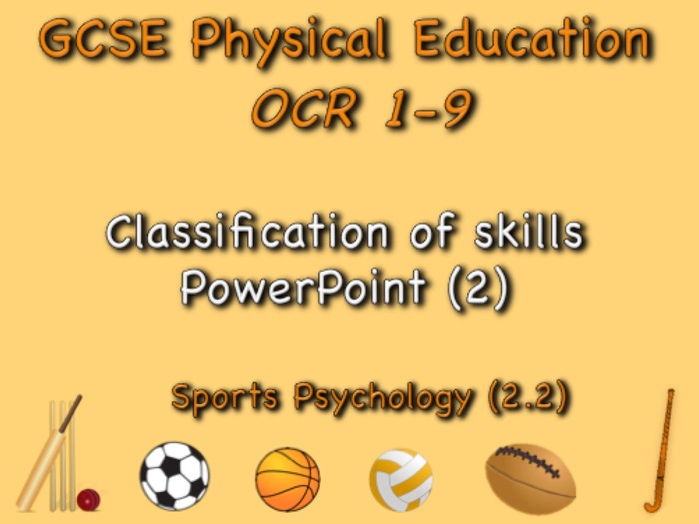 GCSE Physical Education
OCR 1-9

Classification of skills
PowerPoint (2)

Sports Psychology (2.2)